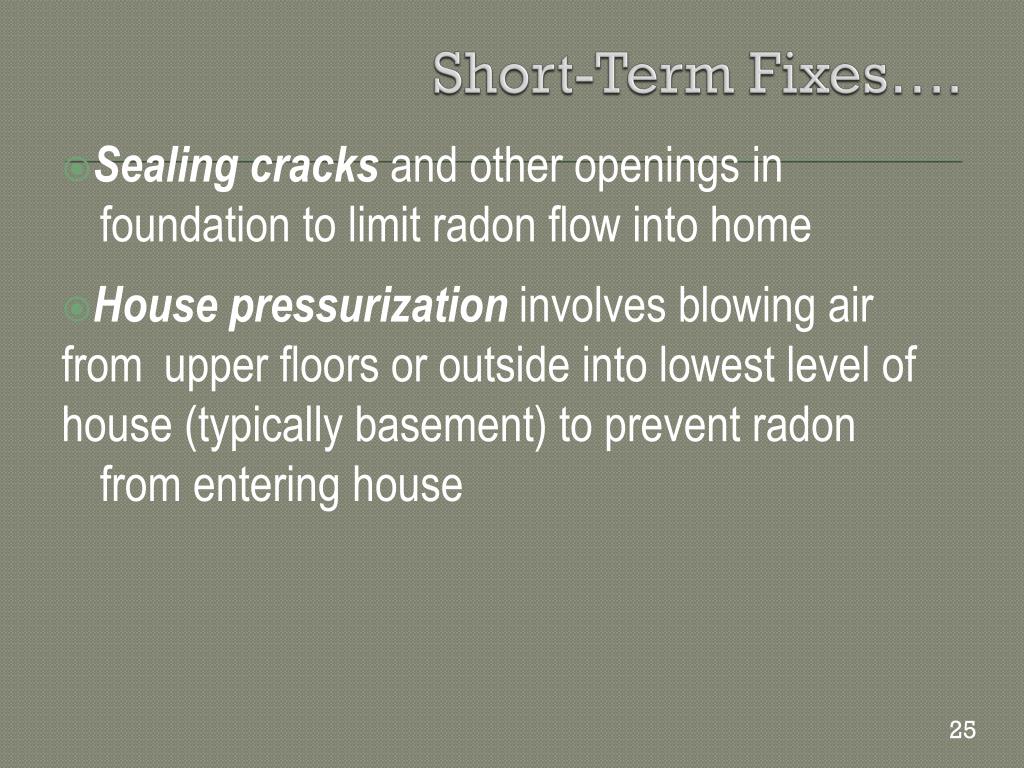 Short-Term Fixes….

Sealing cracks and other openings in foundation to limit radon flow into home

House pressurization involves blowing air from upper floors or outside into lowest level of house (typically basement) to prevent radon from entering house

25